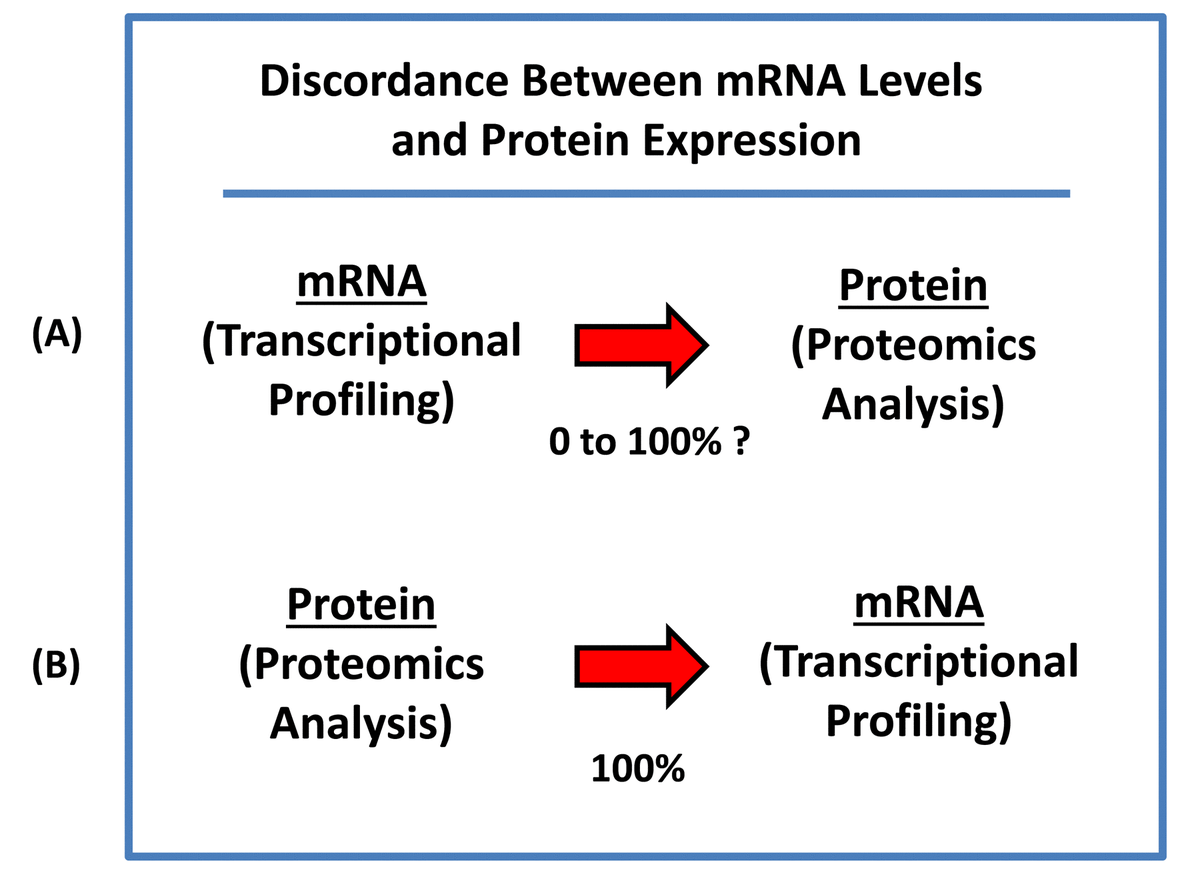 Discordance Between mRNA Levels and Protein Expression

(A)

mRNA
(Transcriptional Profiling)

0 to 100% ?

Protein
(Proteomics Analysis)

(B)

Protein
(Proteomics Analysis)

100%

mRNA
(Transcriptional Profiling)